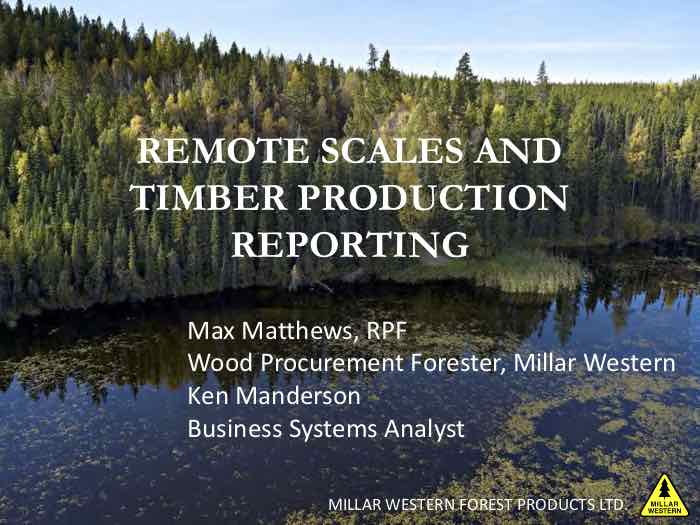 REMOTE SCALES AND TIMBER PRODUCTION REPORTING

Max Matthews, RPF
Wood Procurement Forester, Millar Western
Ken Manderson
Business Systems Analyst

MILLAR WESTERN FOREST PRODUCTS LTD.

MILLAR WESTERN